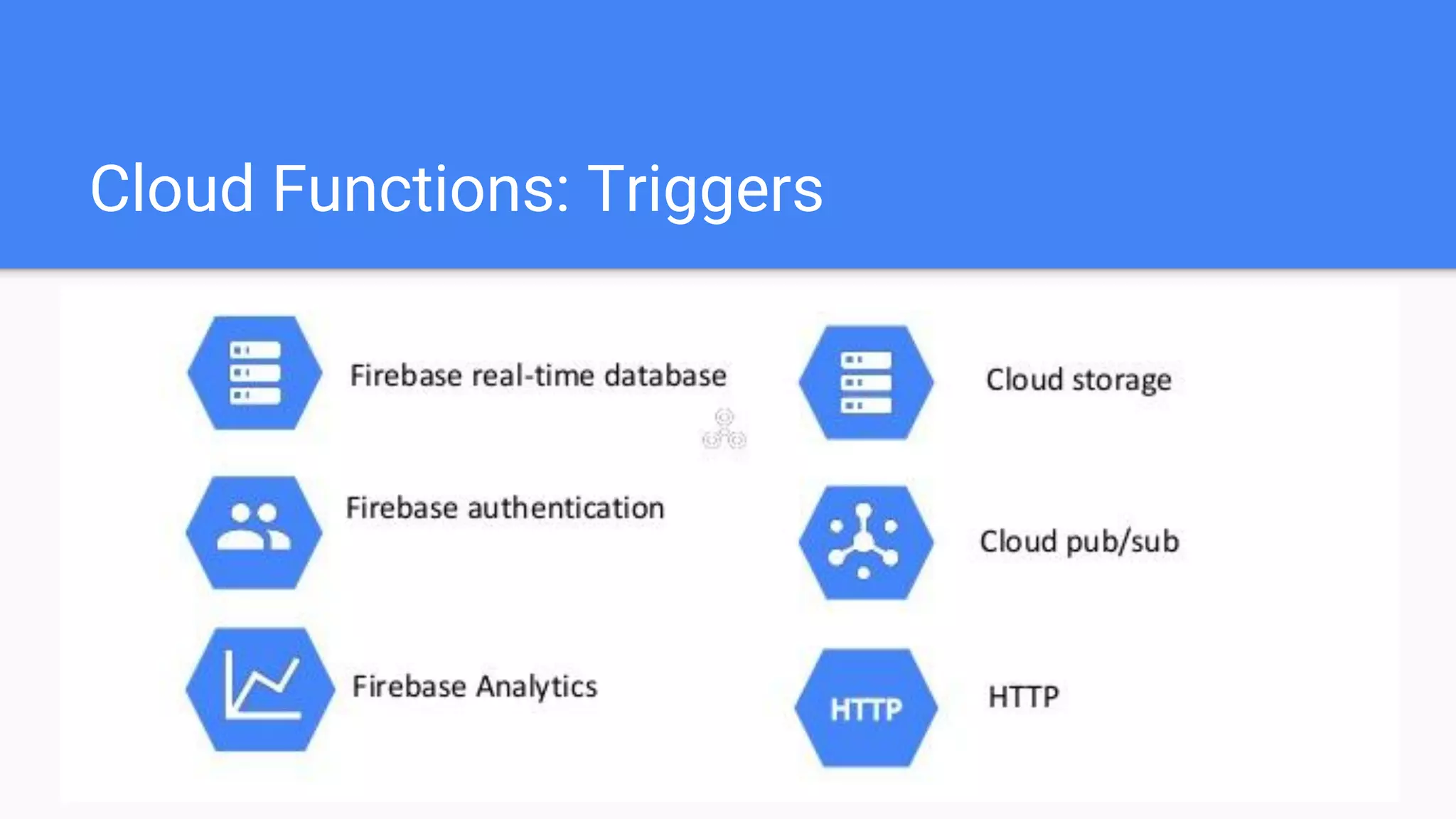 Cloud Functions: Triggers

Firebase real-time database

Firebase authentication

Firebase Analytics

Cloud storage

Cloud pub/sub

HTTP

HTTP